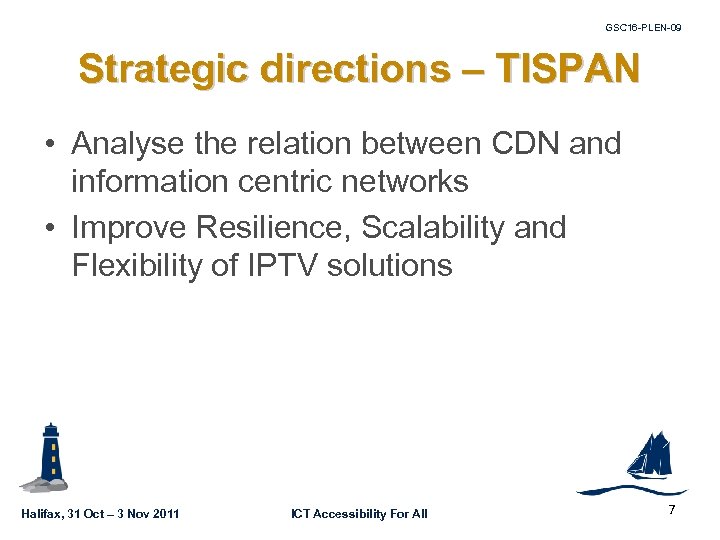 GSC16-PLEN-09

Strategic directions – TISPAN

• Analyse the relation between CDN and information centric networks
• Improve Resilience, Scalability and Flexibility of IPTV solutions

Halifax, 31 Oct – 3 Nov 2011

ICT Accessibility For All

7